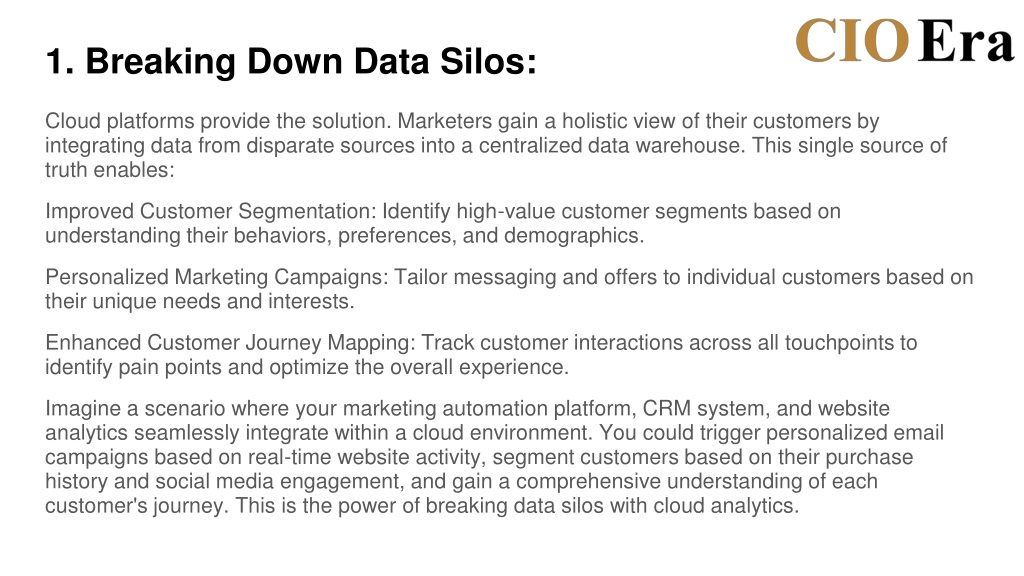 CIO Era

1. Breaking Down Data Silos:

Cloud platforms provide the solution. Marketers gain a holistic view of their customers by integrating data from disparate sources into a centralized data warehouse. This single source of truth enables:

Improved Customer Segmentation: Identify high-value customer segments based on understanding their behaviors, preferences, and demographics.

Personalized Marketing Campaigns: Tailor messaging and offers to individual customers based on their unique needs and interests.

Enhanced Customer Journey Mapping: Track customer interactions across all touchpoints to identify pain points and optimize the overall experience.

Imagine a scenario where your marketing automation platform, CRM system, and website analytics seamlessly integrate within a cloud environment. You could trigger personalized email campaigns based on real-time website activity, segment customers based on their purchase history and social media engagement, and gain a comprehensive understanding of each customer's journey. This is the power of breaking data silos with cloud analytics.